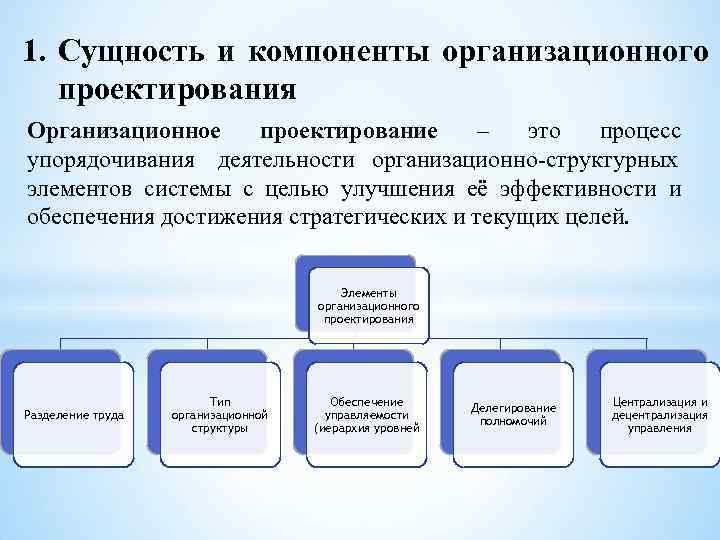 1. Сущность и компоненты организационного проектирования

Организационное проектирование – это процесс упорядочивания деятельности организационно-структурных элементов системы с целью улучшения её эффективности и обеспечения достижения стратегических и текущих целей.

Элементы организационного проектирования

Разделение труда

Тип организационной структуры

Обеспечение управляемости (иерархия уровней

Делегирование полномочий

Централизация и децентрализация управления